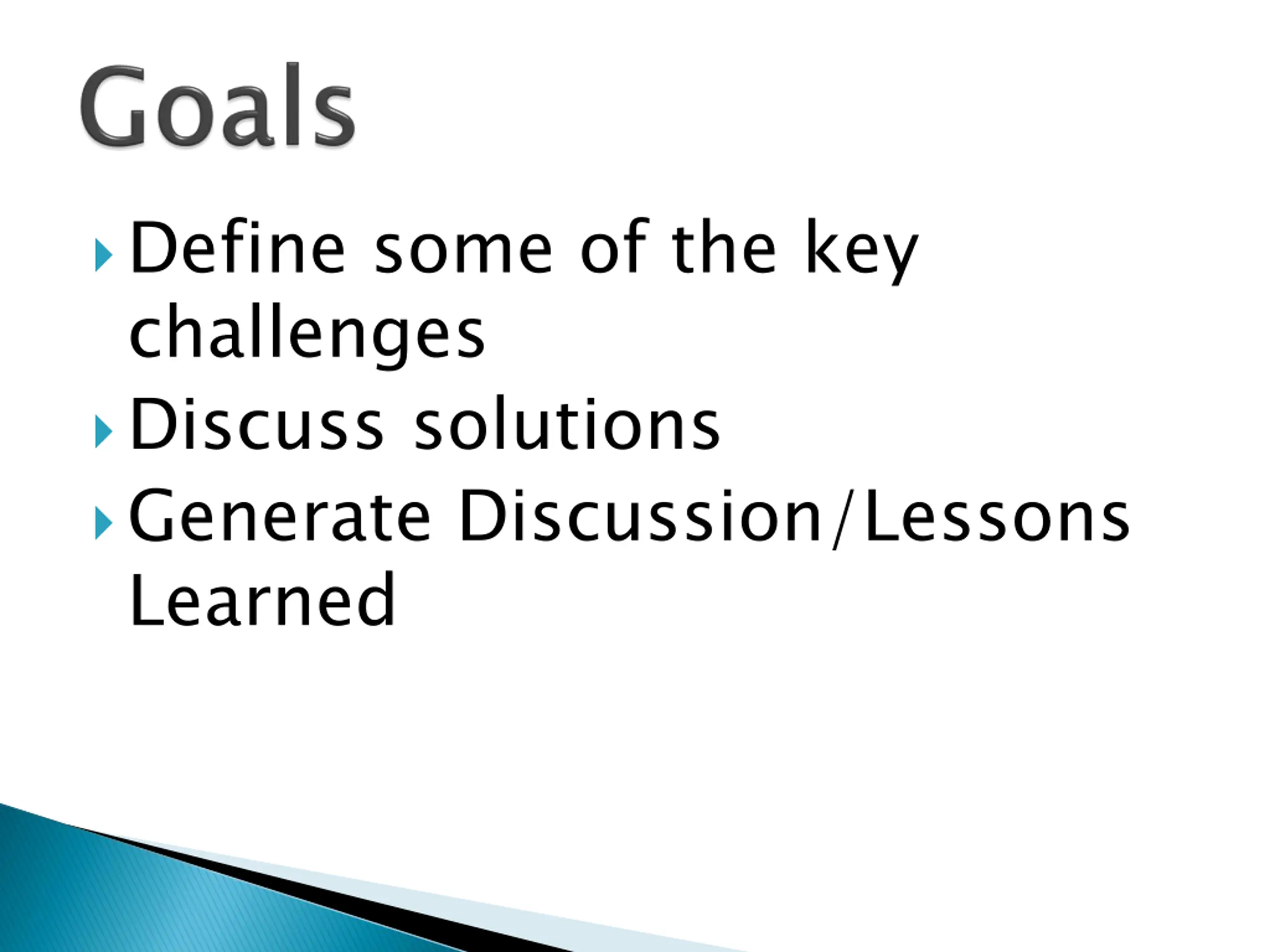 Goals

Define some of the key challenges
Discuss solutions
Generate Discussion/Lessons Learned